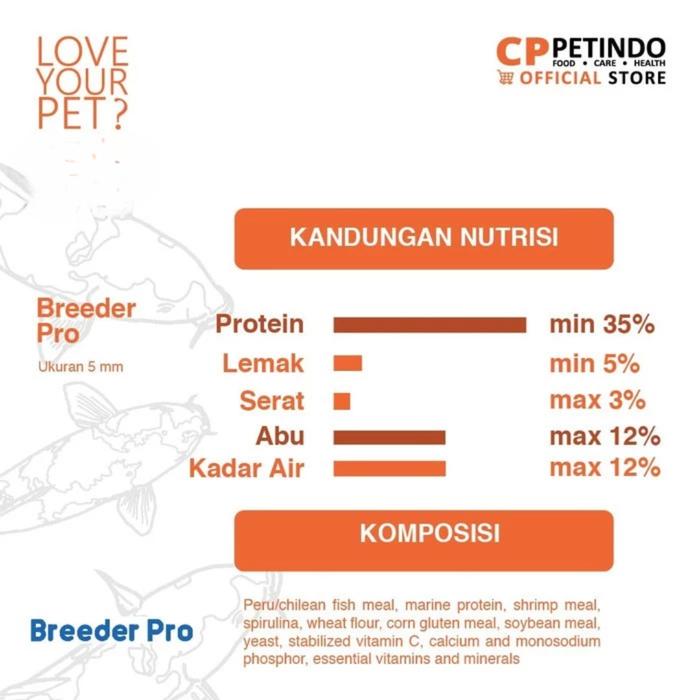 LOVE YOUR PET?

CP PETINDO
FOOD • CARE • HEALTH
OFFICIAL STORE

KANDUNGAN NUTRISI

Breeder Pro
Ukuran 5 mm

Protein min 35%
Lemak min 5%
Serat max 3%
Abu max 12%
Kadar Air max 12%

KOMPOSISI

Breeder Pro

Peru/chilean fish meal, marine protein, shrimp meal, spirulina, wheat flour, corn gluten meal, soybean meal, yeast, stabilized vitamin C, calcium and monosodium phosphor, essential vitamins and minerals